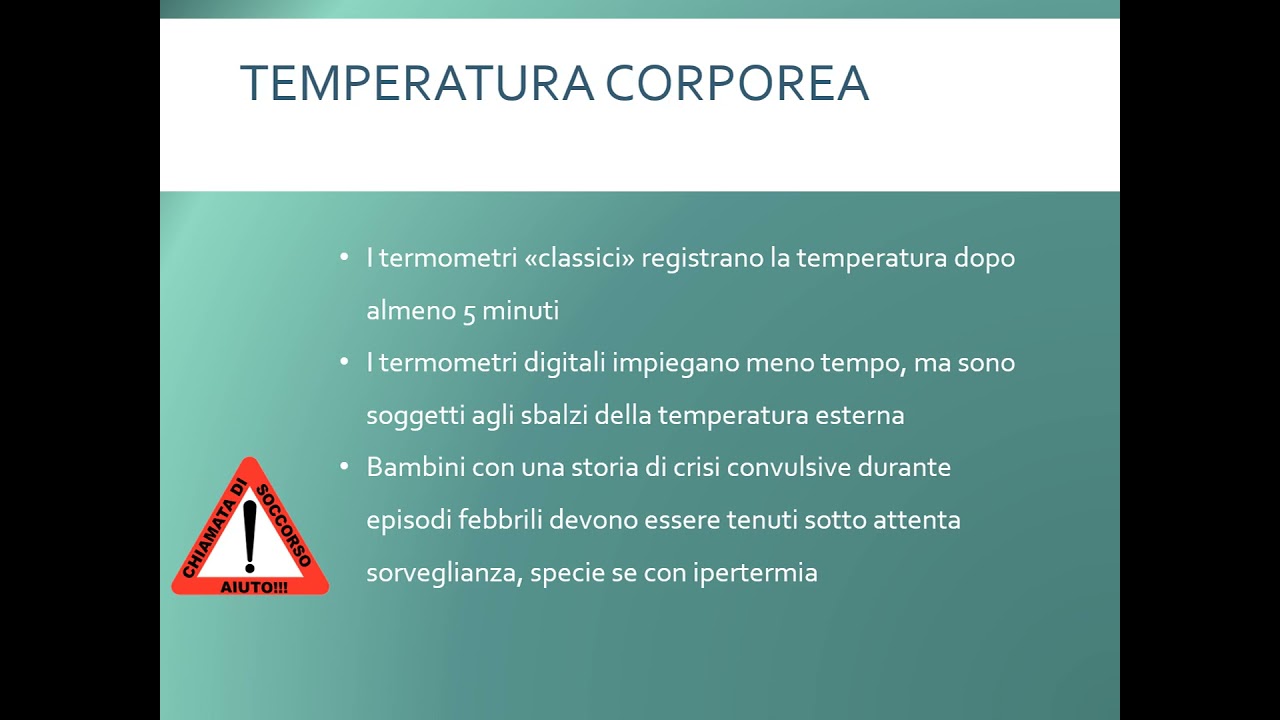 TEMPERATURA CORPOREA

• I termometri «classici» registrano la temperatura dopo almeno 5 minuti

• I termometri digitali impiegano meno tempo, ma sono soggetti agli sbalzi della temperatura esterna

• Bambini con una storia di crisi convulsive durante episodi febbrili devono essere tenuti sotto attenta sorveglianza, specie se con ipertermia

CHIAMATA DI SOCCORSO
!
AIUTO!!!